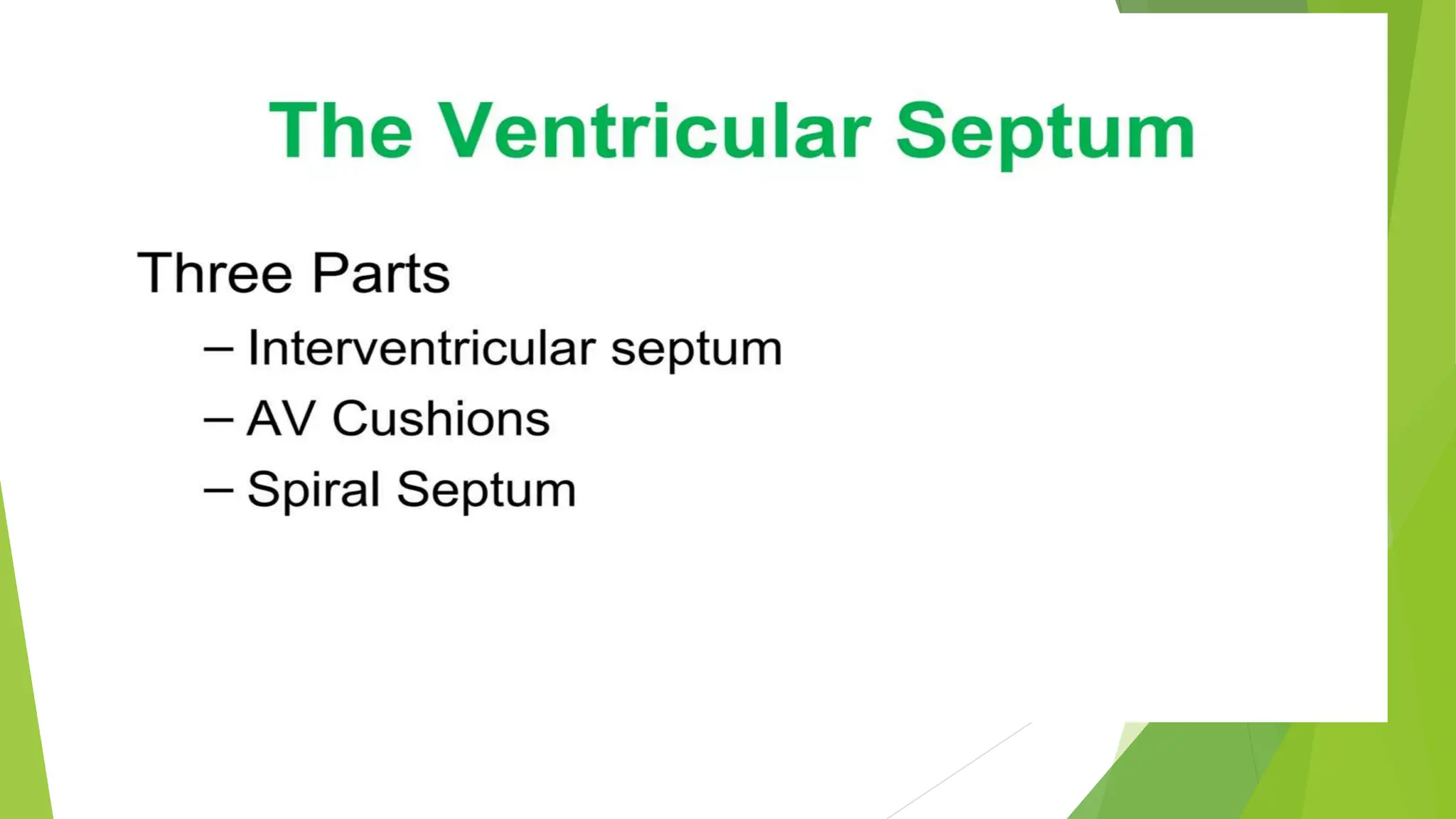 The Ventricular Septum

Three Parts

– Interventricular septum
– AV Cushions
– Spiral Septum